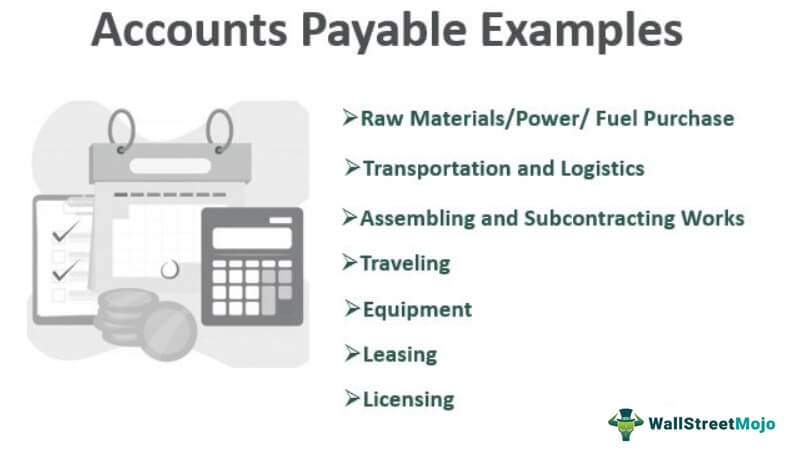 Accounts Payable Examples

➢Raw Materials/Power/ Fuel Purchase

➢Transportation and Logistics

➢Assembling and Subcontracting Works

➢Traveling

➢Equipment

➢Leasing

➢Licensing

WallStreetMojo